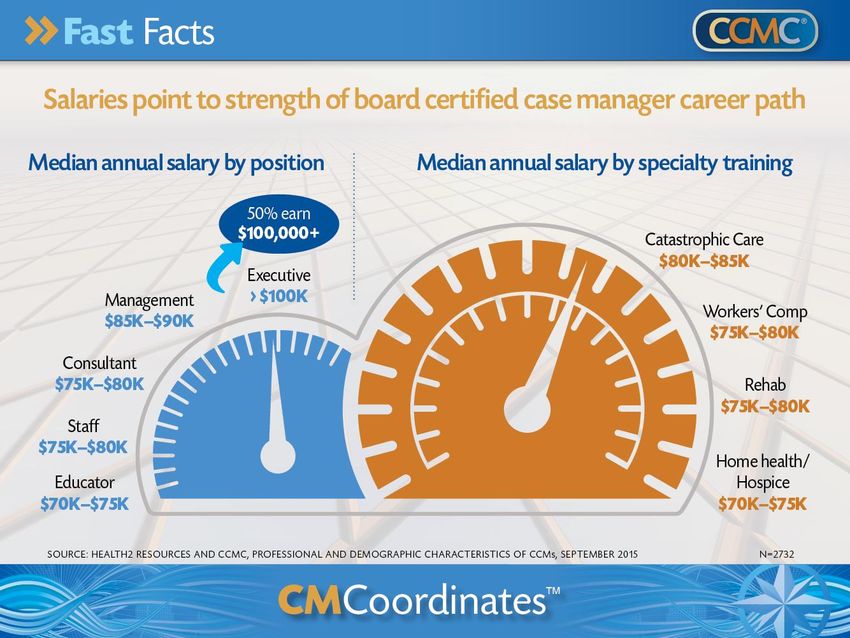 Fast Facts

CCMC®

Salaries point to strength of board certified case manager career path

Median annual salary by position

50% earn
$100,000+

Executive
› $100K

Management
$85K–$90K

Consultant
$75K–$80K

Staff
$75K–$80K

Educator
$70K–$75K

Median annual salary by specialty training

Catastrophic Care
$80K–$85K

Workers' Comp
$75K–$80K

Rehab
$75K–$80K

Home health/
Hospice
$70K–$75K

SOURCE: HEALTH2 RESOURCES AND CCMC, PROFESSIONAL AND DEMOGRAPHIC CHARACTERISTICS OF CCMs, SEPTEMBER 2015

N=2732

CMCoordinates™